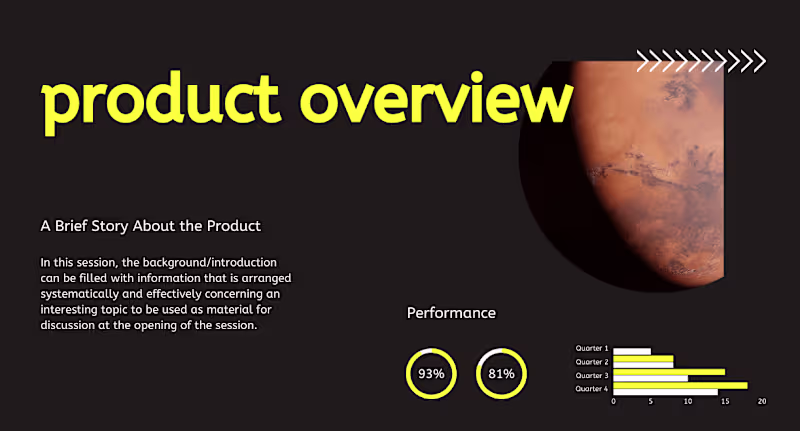 product overview

A Brief Story About the Product

In this session, the background/introduction can be filled with information that is arranged systematically and effectively concerning an interesting topic to be used as material for discussion at the opening of the session.

Performance

93%

81%

Quarter 1
Quarter 2
Quarter 3
Quarter 4
0 5 10 15 20